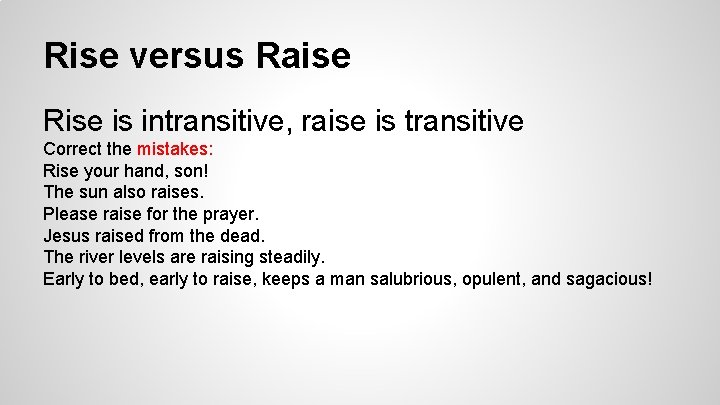 Rise versus Raise

Rise is intransitive, raise is transitive
Correct the mistakes:
Rise your hand, son!
The sun also raises.
Please raise for the prayer.
Jesus raised from the dead.
The river levels are raising steadily.
Early to bed, early to raise, keeps a man salubrious, opulent, and sagacious!